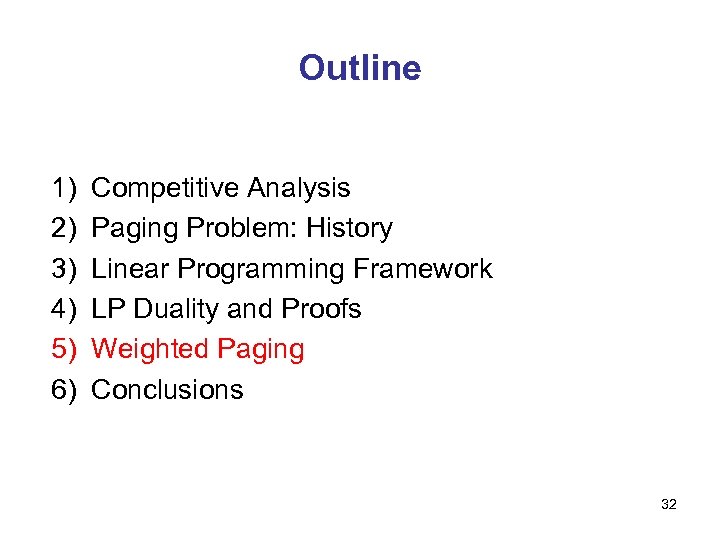 Outline

1) Competitive Analysis
2) Paging Problem: History
3) Linear Programming Framework
4) LP Duality and Proofs
5) Weighted Paging
6) Conclusions

32